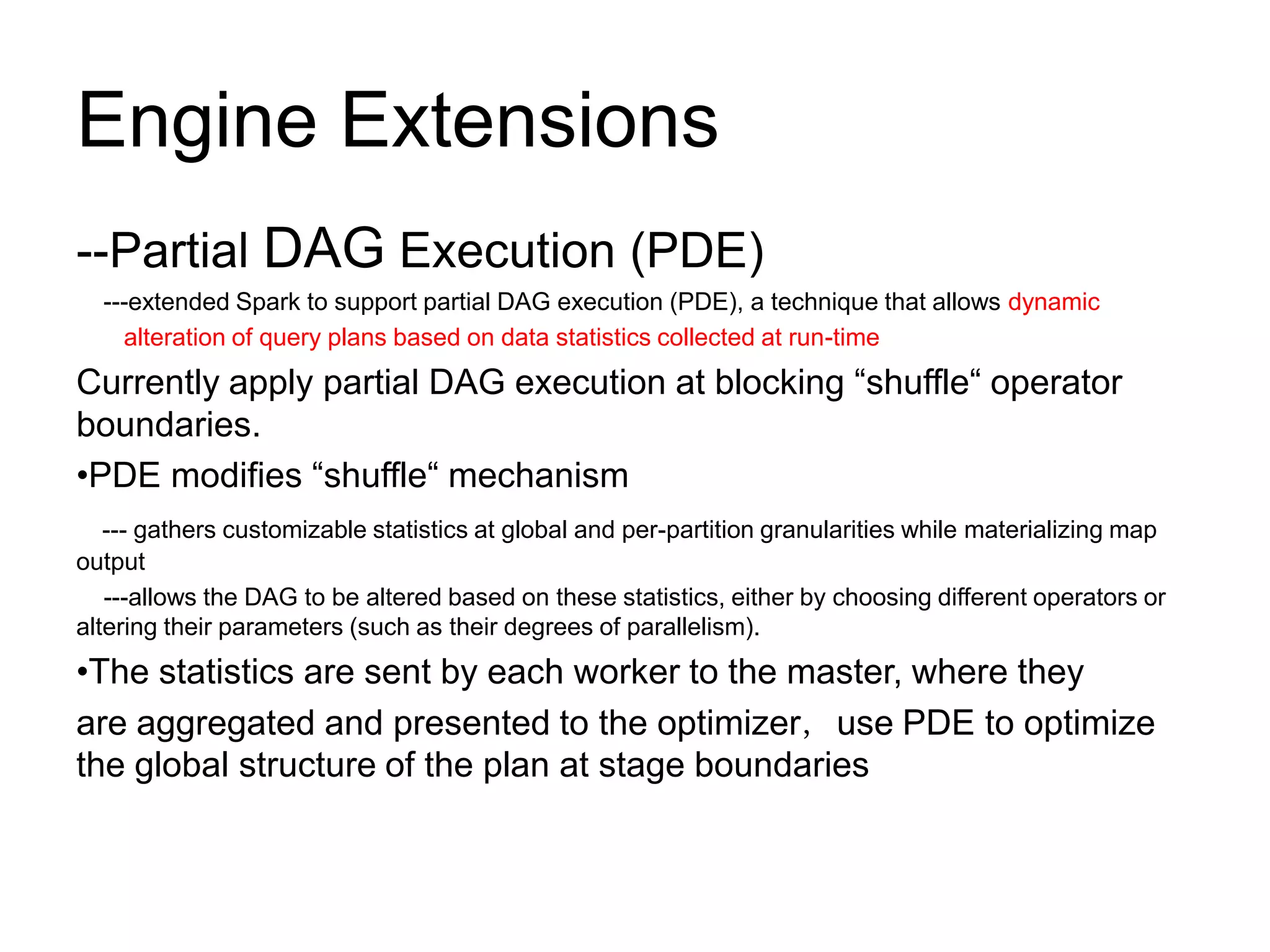 Engine Extensions

--Partial DAG Execution (PDE)

---extended Spark to support partial DAG execution (PDE), a technique that allows dynamic alteration of query plans based on data statistics collected at run-time

Currently apply partial DAG execution at blocking “shuffle“ operator boundaries.

•PDE modifies “shuffle“ mechanism

--- gathers customizable statistics at global and per-partition granularities while materializing map output

---allows the DAG to be altered based on these statistics, either by choosing different operators or altering their parameters (such as their degrees of parallelism).

•The statistics are sent by each worker to the master, where they are aggregated and presented to the optimizer, use PDE to optimize the global structure of the plan at stage boundaries